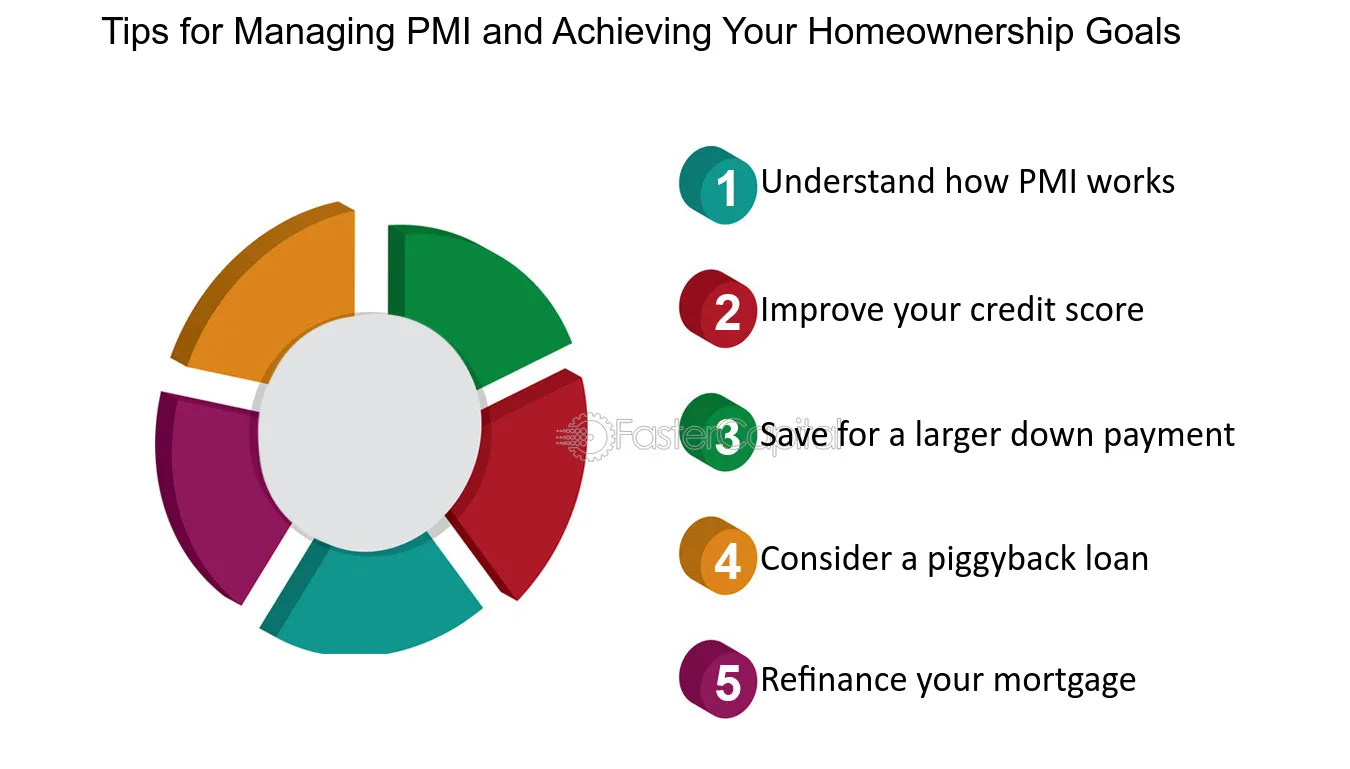 Tips for Managing PMI and Achieving Your Homeownership Goals

1 Understand how PMI works

2 Improve your credit score

3 Save for a larger down payment

4 Consider a piggyback loan

5 Refinance your mortgage

FasterCapital